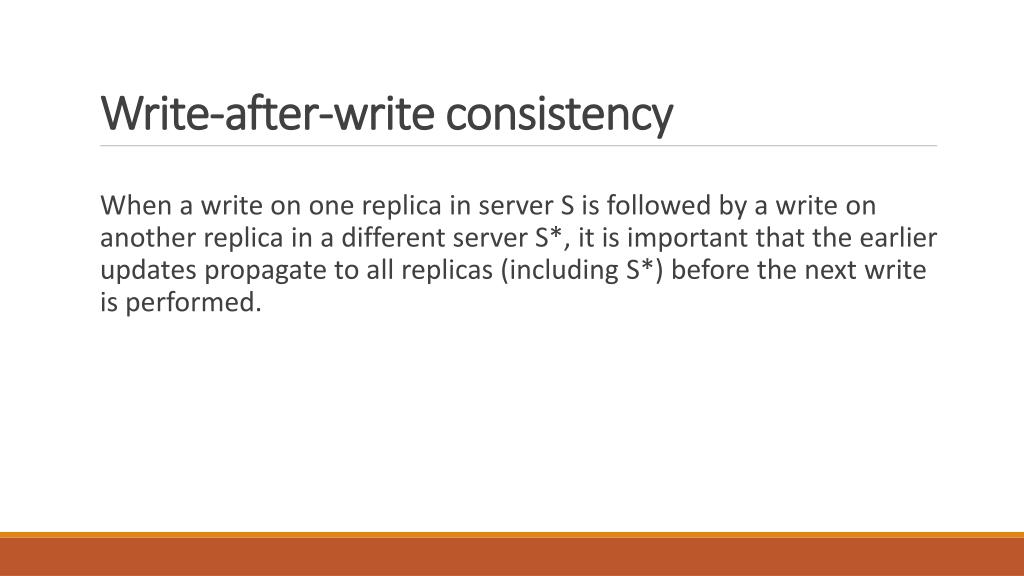 Write-after-write consistency

When a write on one replica in server S is followed by a write on another replica in a different server S*, it is important that the earlier updates propagate to all replicas (including S*) before the next write is performed.